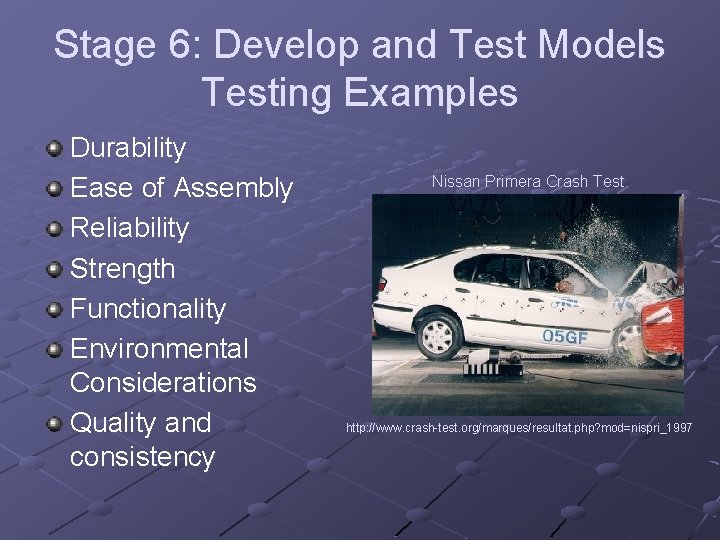 Stage 6: Develop and Test Models
Testing Examples

Durability
Ease of Assembly
Reliability
Strength
Functionality
Environmental Considerations
Quality and consistency

Nissan Primera Crash Test

05GF

http://www.crash-test.org/marques/resultat.php?mod=nispri_1997